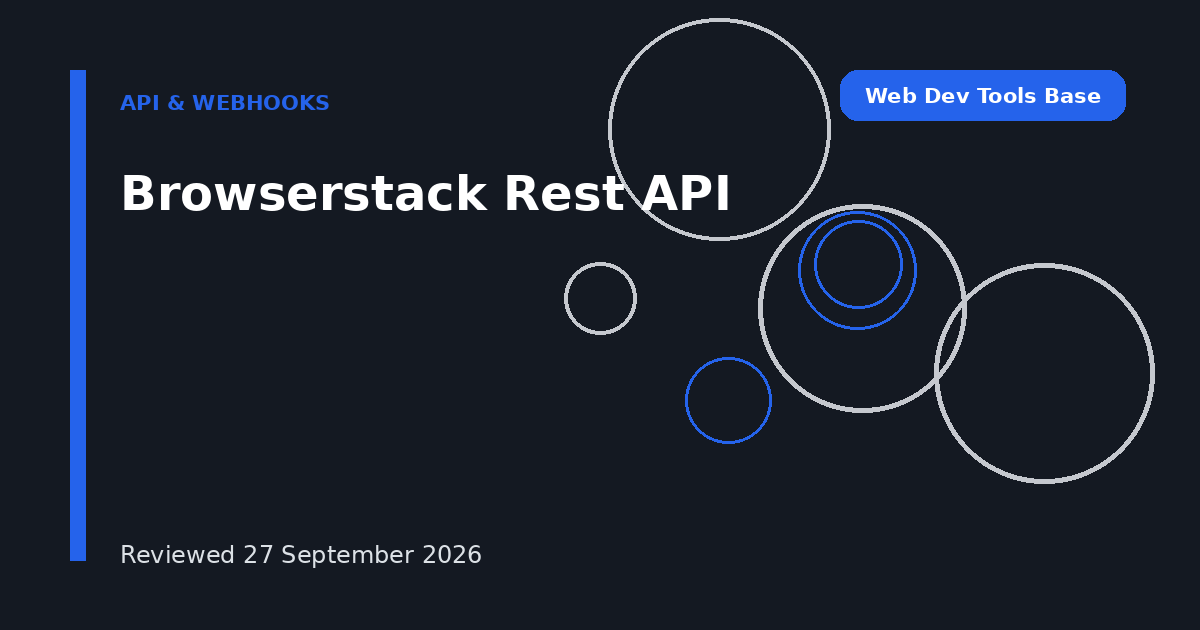 API & WEBHOOKS

Web Dev Tools Base

Browserstack Rest API

Reviewed 27 September 2026